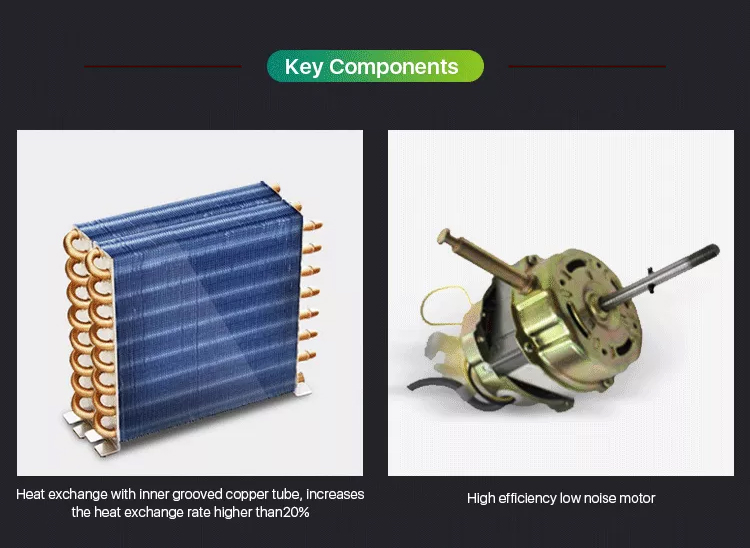 Key Components

Heat exchange with inner grooved copper tube, increases the heat exchange rate higher than20%

High efficiency low noise motor